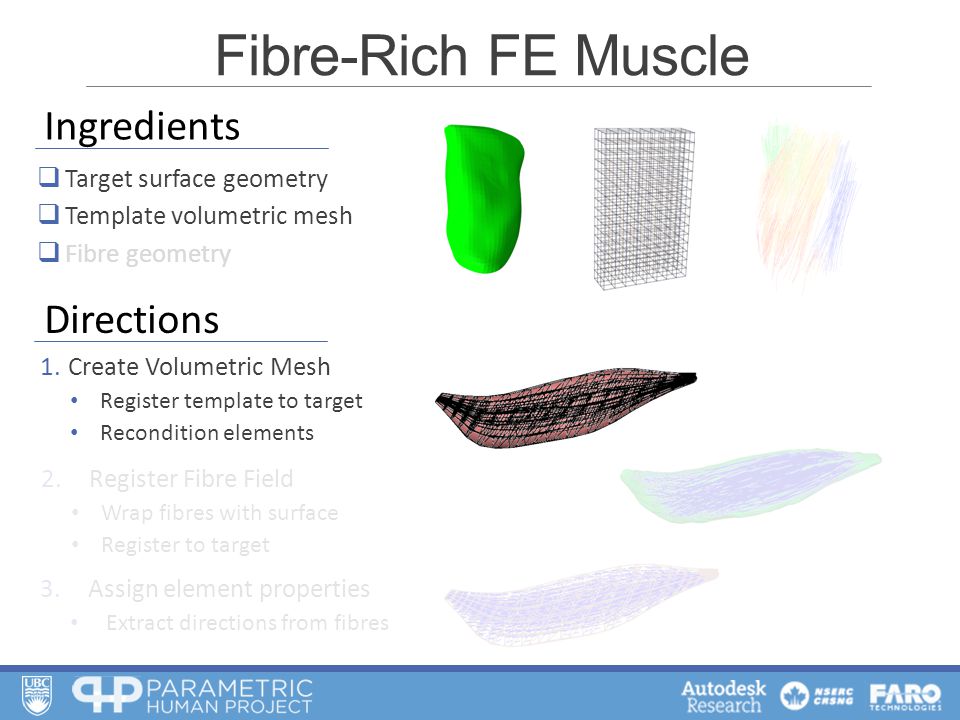 Fibre-Rich FE Muscle

Ingredients

❑ Target surface geometry
❑ Template volumetric mesh
❑ Fibre geometry

Directions

1. Create Volumetric Mesh
• Register template to target
• Recondition elements

2. Register Fibre Field
• Wrap fibres with surface
• Register to target

3. Assign element properties
• Extract directions from fibres

UBC PARAMETRIC HUMAN PROJECT

Autodesk Research NSERC CRSNG FARO TECHNOLOGIES